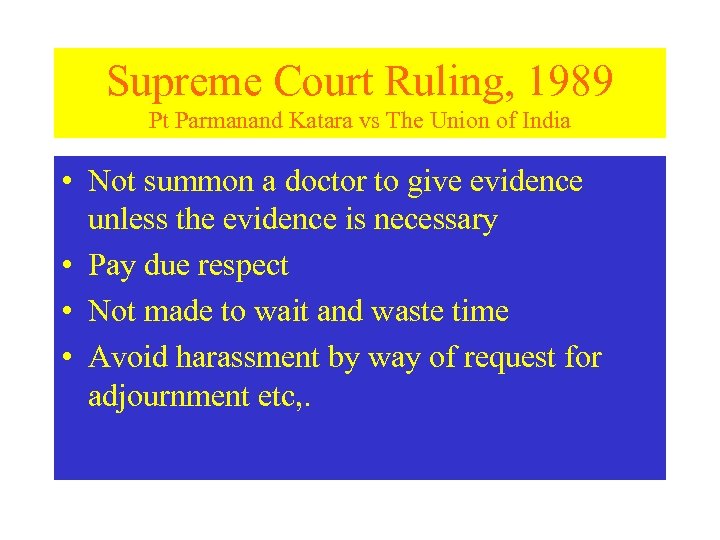 Supreme Court Ruling, 1989
Pt Parmanand Katara vs The Union of India

• Not summon a doctor to give evidence unless the evidence is necessary
• Pay due respect
• Not made to wait and waste time
• Avoid harassment by way of request for adjournment etc,.